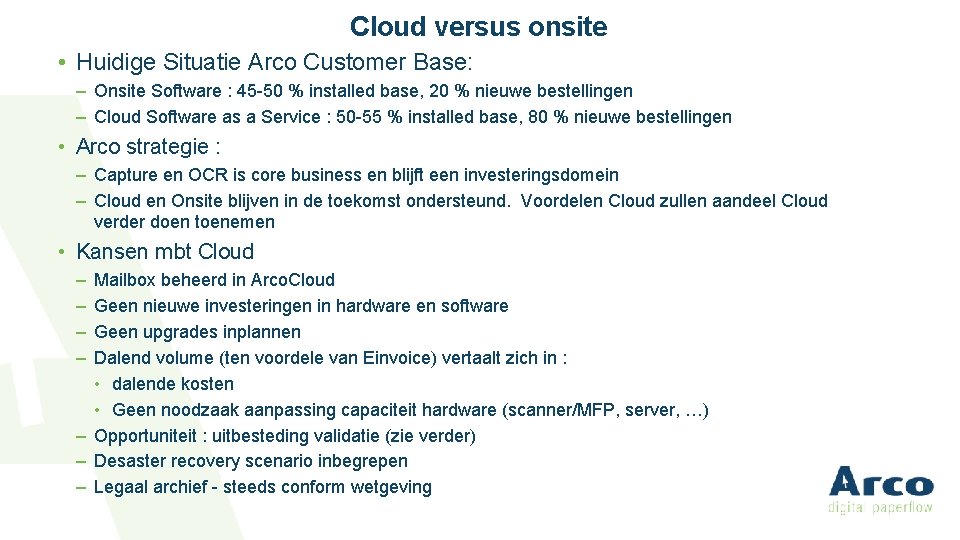 Cloud versus onsite

• Huidige Situatie Arco Customer Base:
– Onsite Software : 45-50 % installed base, 20 % nieuwe bestellingen
– Cloud Software as a Service : 50-55 % installed base, 80 % nieuwe bestellingen

• Arco strategie :
– Capture en OCR is core business en blijft een investeringsdomein
– Cloud en Onsite blijven in de toekomst ondersteund. Voordelen Cloud zullen aandeel Cloud verder doen toenemen

• Kansen mbt Cloud
– Mailbox beheerd in ArcoCloud
– Geen nieuwe investeringen in hardware en software
– Geen upgrades inplannen
– Dalend volume (ten voordele van Einvoice) vertaalt zich in :
• dalende kosten
• Geen noodzaak aanpassing capaciteit hardware (scanner/MFP, server, …)
– Opportuniteit : uitbesteding validatie (zie verder)
– Desaster recovery scenario inbegrepen
– Legaal archief - steeds conform wetgeving

Arco
digital paperflow